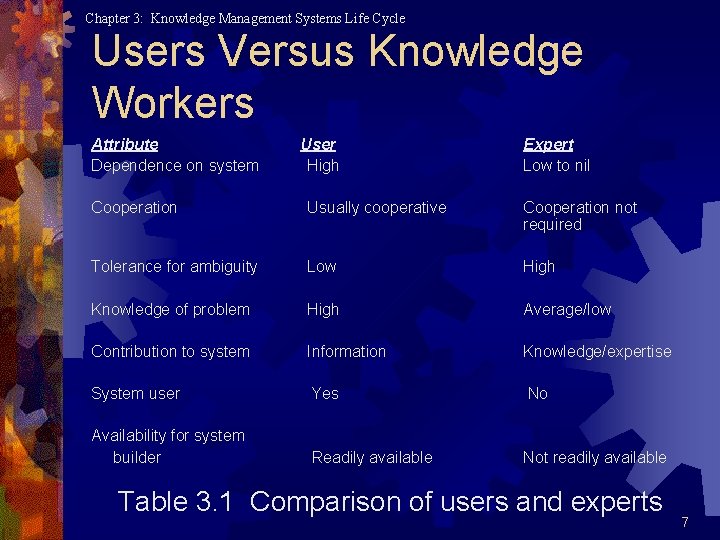 Chapter 3: Knowledge Management Systems Life Cycle

Users Versus Knowledge Workers

| Attribute | User | Expert |
|---|---|---|
| Dependence on system | High | Low to nil |
| Cooperation | Usually cooperative | Cooperation not required |
| Tolerance for ambiguity | Low | High |
| Knowledge of problem | High | Average/low |
| Contribution to system | Information | Knowledge/expertise |
| System user | Yes | No |
| Availability for system builder | Readily available | Not readily available |

Table 3.1 Comparison of users and experts

7